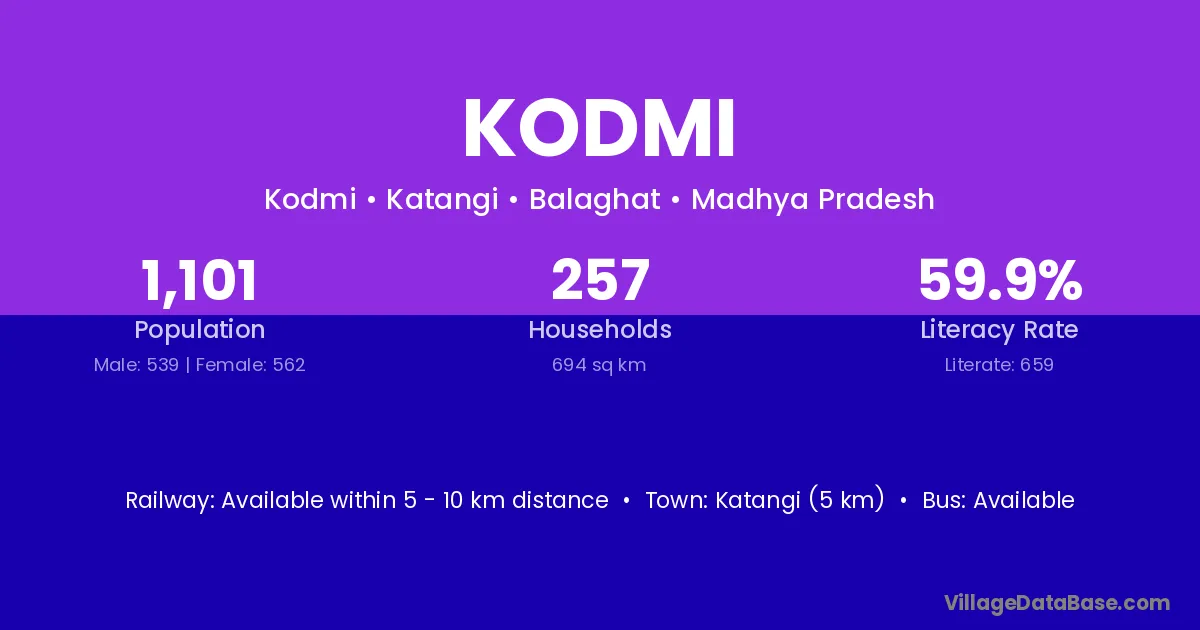 KODMI

Kodmi • Katangi • Balaghat • Madhya Pradesh

1,101
Population
Male: 539 | Female: 562

257
Households
694 sq km

59.9%
Literacy Rate
Literate: 659

Railway: Available within 5 - 10 km distance • Town: Katangi (5 km) • Bus: Available

VillageDataBase.com